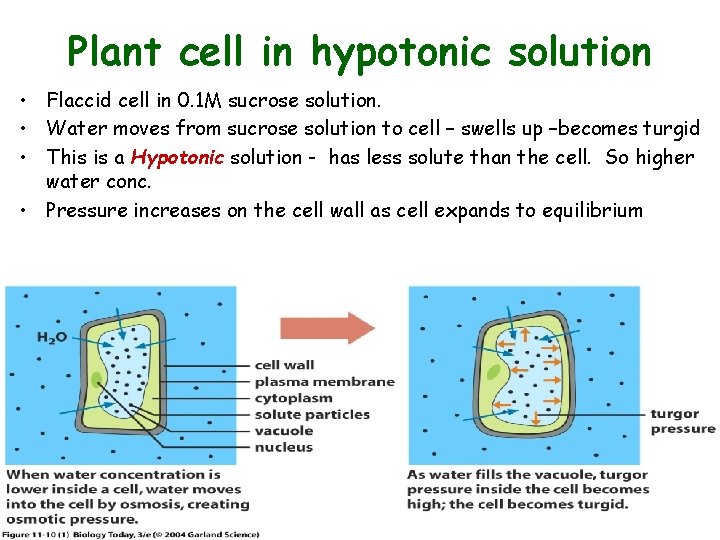 Plant cell in hypotonic solution

• Flaccid cell in 0.1M sucrose solution.
• Water moves from sucrose solution to cell – swells up –becomes turgid
• This is a Hypotonic solution - has less solute than the cell. So higher water conc.
• Pressure increases on the cell wall as cell expands to equilibrium

$H_2O$

cell wall
plasma membrane
cytoplasm
solute particles
vacuole
nucleus

turgor pressure

When water concentration is lower inside a cell, water moves into the cell by osmosis, creating osmotic pressure.

As water fills the vacuole, turgor pressure inside the cell becomes high; the cell becomes turgid.

Figure 11-10 (1) Biology Today, 3/e (© 2004 Garland Science)